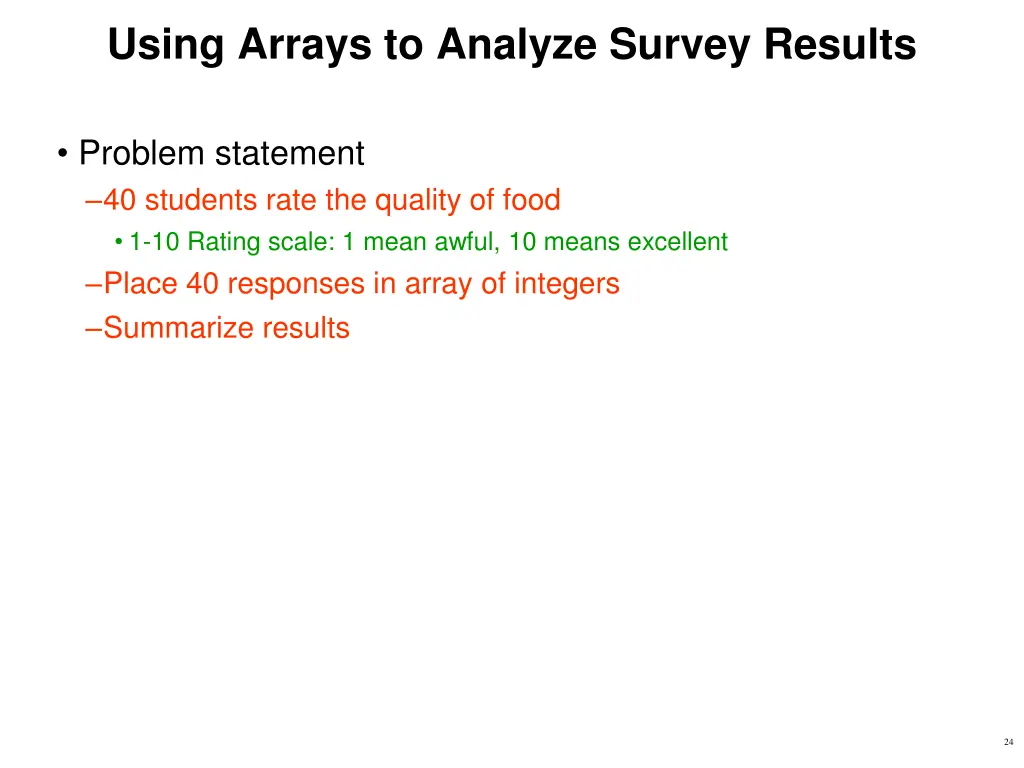 Using Arrays to Analyze Survey Results

• Problem statement

–40 students rate the quality of food

• 1-10 Rating scale: 1 mean awful, 10 means excellent

–Place 40 responses in array of integers

–Summarize results

24